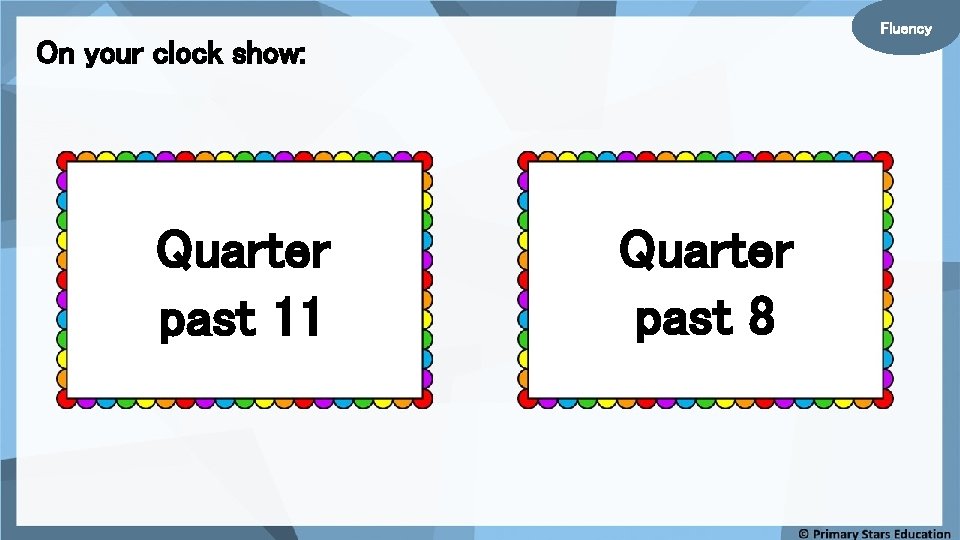 Fluency

On your clock show:

Quarter past 11

Quarter past 8

© Primary Stars Education